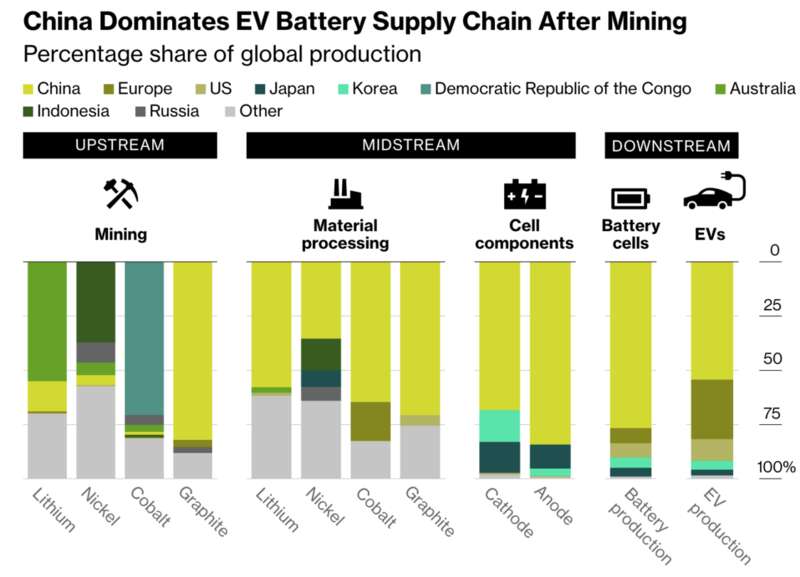 China Dominates EV Battery Supply Chain After Mining
Percentage share of global production

China Europe US Japan Korea Democratic Republic of the Congo Australia Indonesia Russia Other

UPSTREAM

MIDSTREAM

DOWNSTREAM

Mining

Material processing

Cell components

Battery cells

EVs

0
25
50
75
100%

Lithium
Nickel
Cobalt
Graphite
Lithium
Nickel
Cobalt
Graphite
Cathode
Anode
Battery production
EV production